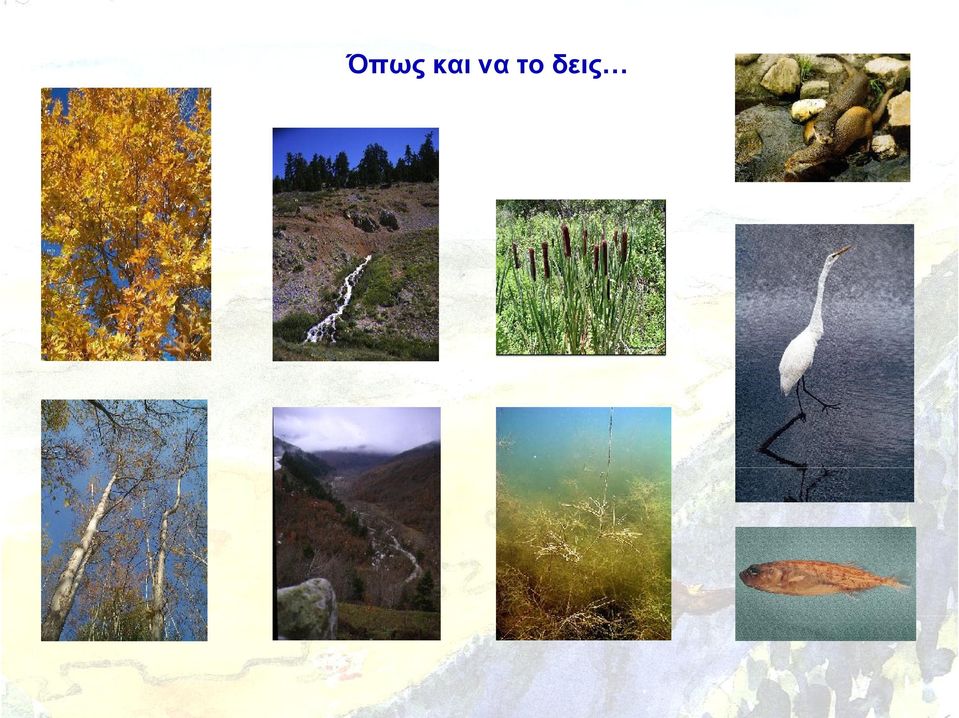 Όπως και να το δεις…